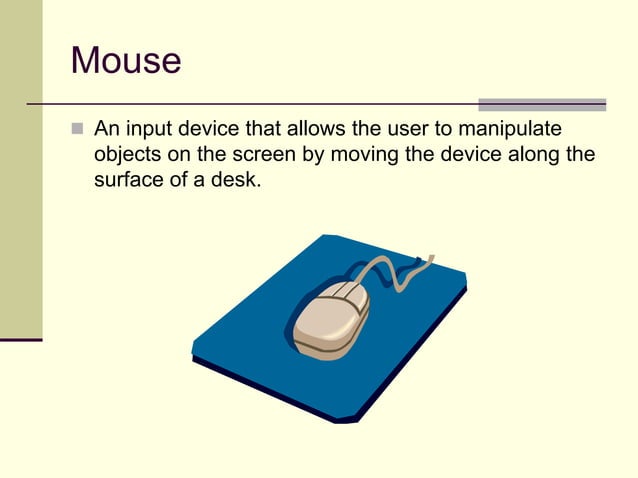 Mouse

An input device that allows the user to manipulate objects on the screen by moving the device along the surface of a desk.